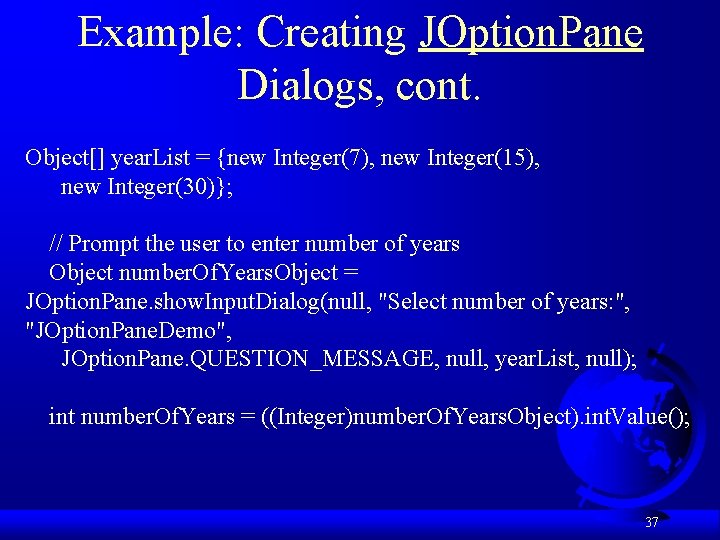 Example: Creating JOptionPane Dialogs, cont.

Object[] yearList = {new Integer(7), new Integer(15), new Integer(30)};

// Prompt the user to enter number of years
Object numberOfYearsObject = JOptionPane.showInputDialog(null, "Select number of years:", "JOptionPaneDemo",
JOptionPane.QUESTION_MESSAGE, null, yearList, null);

int numberOfYears = ((Integer)numberOfYearsObject).intValue();

37